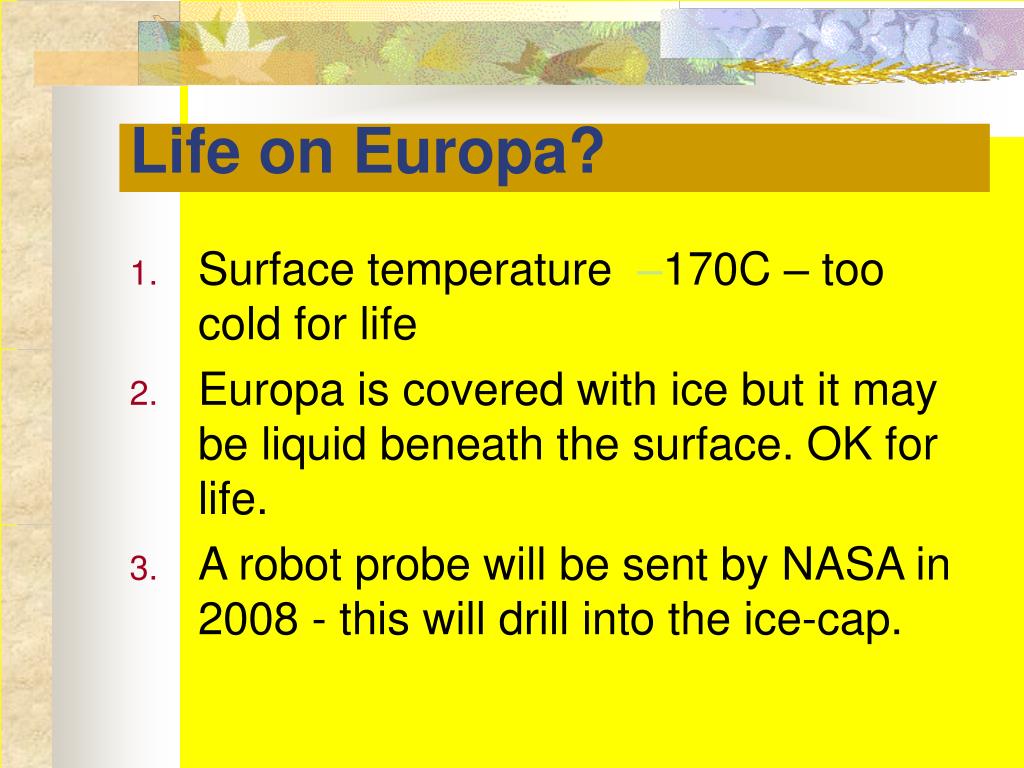 Life on Europa?

1. Surface temperature –170C – too cold for life
2. Europa is covered with ice but it may be liquid beneath the surface. OK for life.
3. A robot probe will be sent by NASA in 2008 - this will drill into the ice-cap.